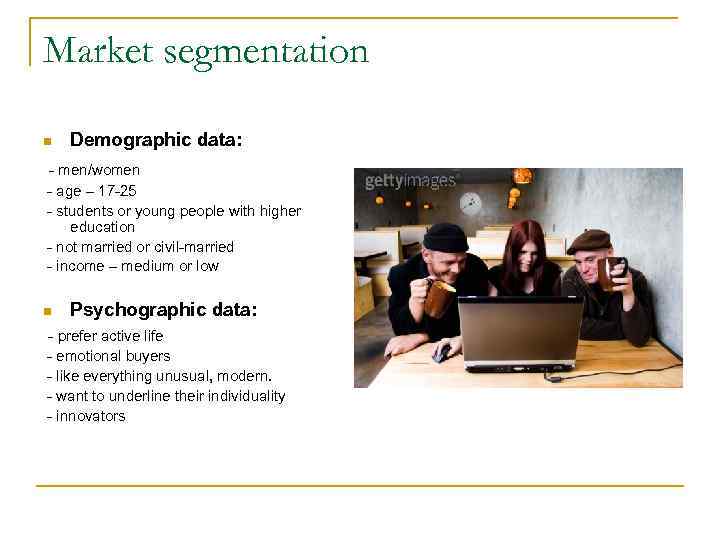 Market segmentation

Demographic data:

- men/women
- age – 17-25
- students or young people with higher education
- not married or civil-married
- income – medium or low

Psychographic data:

- prefer active life
- emotional buyers
- like everything unusual, modern.
- want to underline their individuality
- innovators

gettyimages